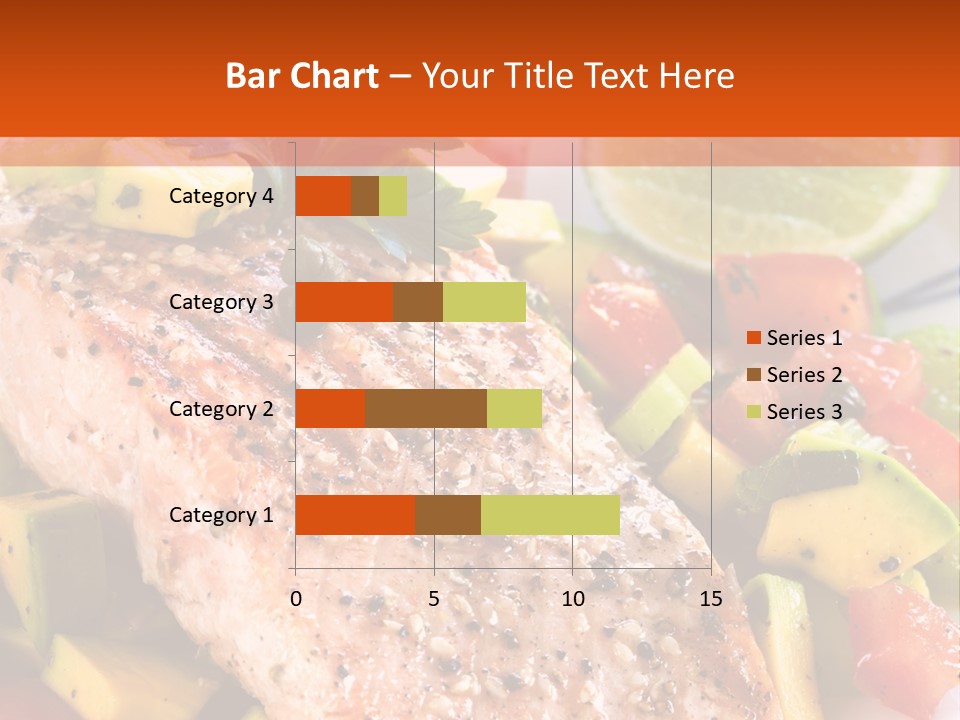 Bar Chart – Your Title Text Here

Category 4
Category 3
Category 2
Category 1

0
5
10
15

Series 1
Series 2
Series 3